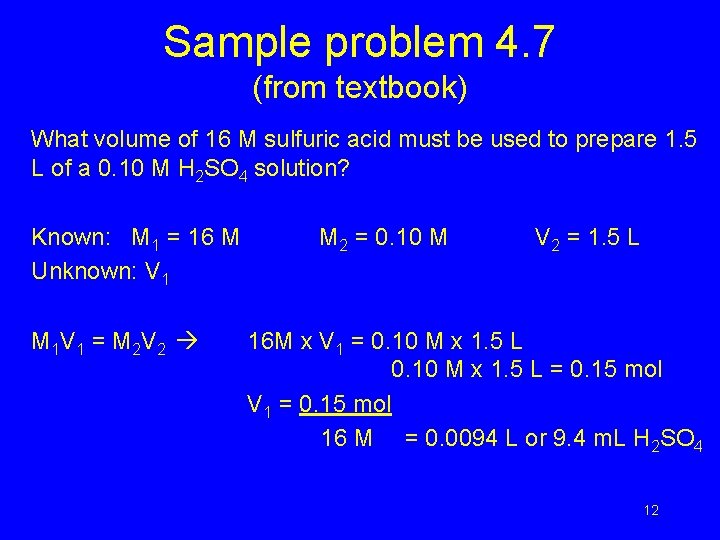 Sample problem 4.7
(from textbook)

What volume of 16 M sulfuric acid must be used to prepare 1.5 L of a 0.10 M $H_2SO_4$ solution?

Known: $M_1$ = 16 M $M_2$ = 0.10 M $V_2$ = 1.5 L
Unknown: $V_1$

$M_1V_1 = M_2V_2$ → 16M x $V_1$ = 0.10 M x 1.5 L
0.10 M x 1.5 L = 0.15 mol
$V_1$ = 0.15 mol
16 M = 0.0094 L or 9.4 mL $H_2SO_4$

12